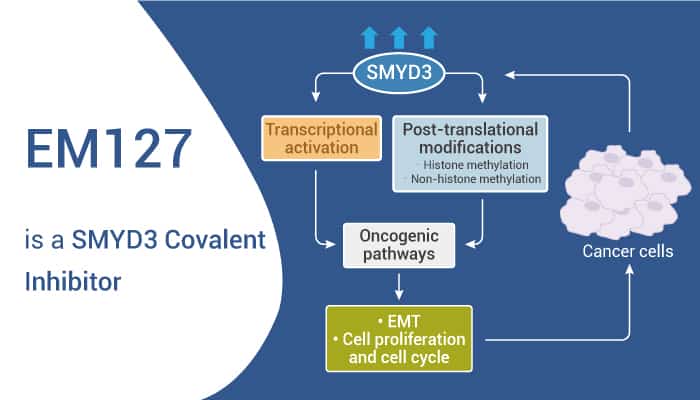 EM127

is a SMYD3 Covalent Inhibitor

SMYD3

Transcriptional activation

Post-translational modifications
· Histone methylation
· Non-histone methylation

Oncogenic pathways

• EMT
• Cell proliferation and cell cycle

Cancer cells